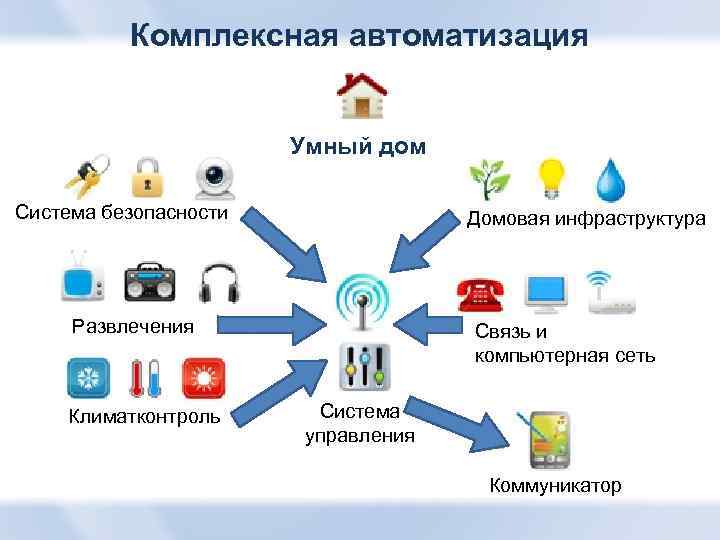 Комплексная автоматизация

Умный дом

Система безопасности

Домовая инфраструктура

Развлечения

Связь и компьютерная сеть

Климатконтроль

Система управления

Коммуникатор